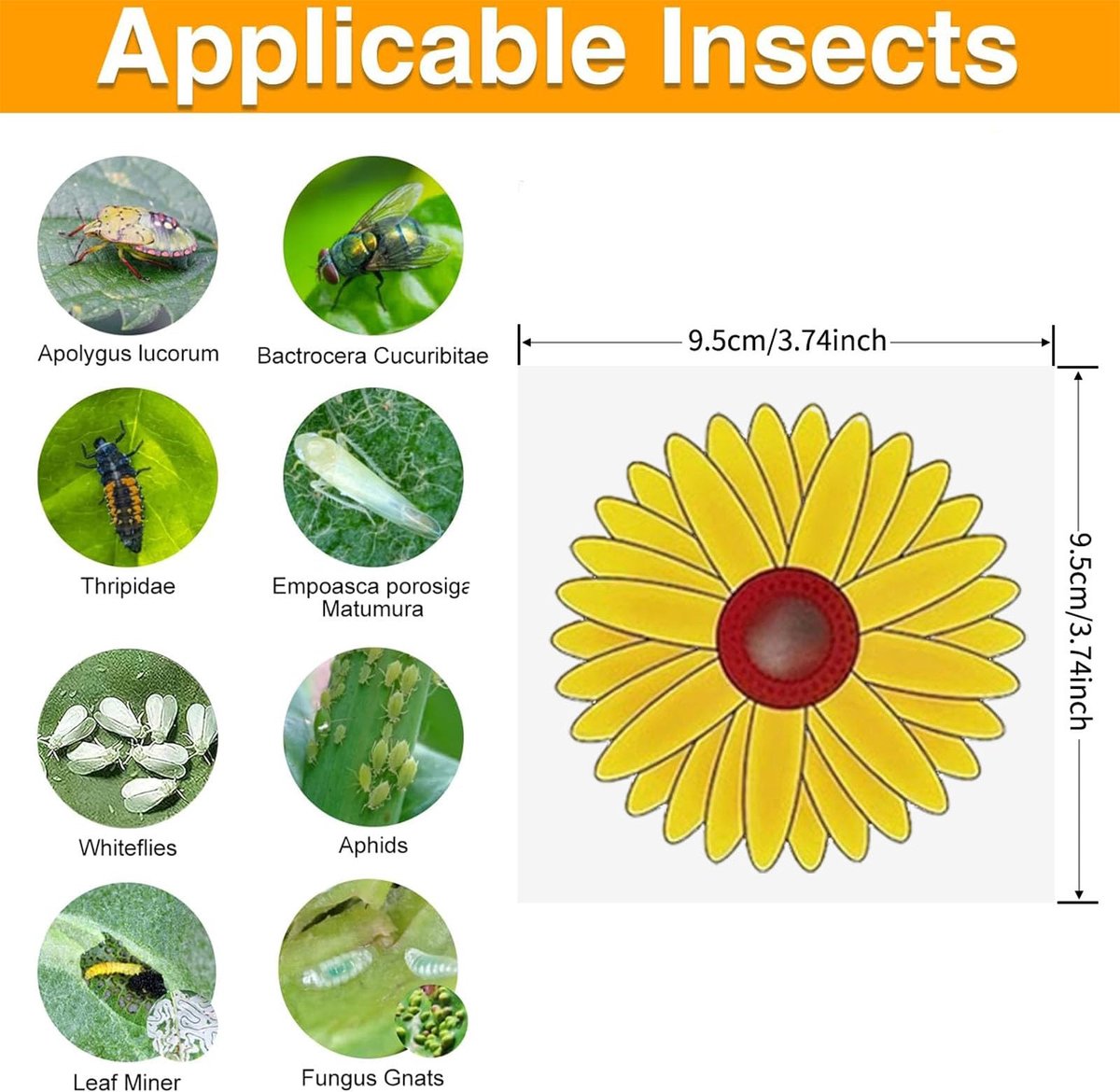 Applicable Insects

Apolygus lucorum

Bactrocera Cucuribitae

Thripidae

Empoasca porosiga Matumura

Whiteflies

Aphids

Leaf Miner

Fungus Gnats

9.5cm/3.74inch

9.5cm/3.74inch